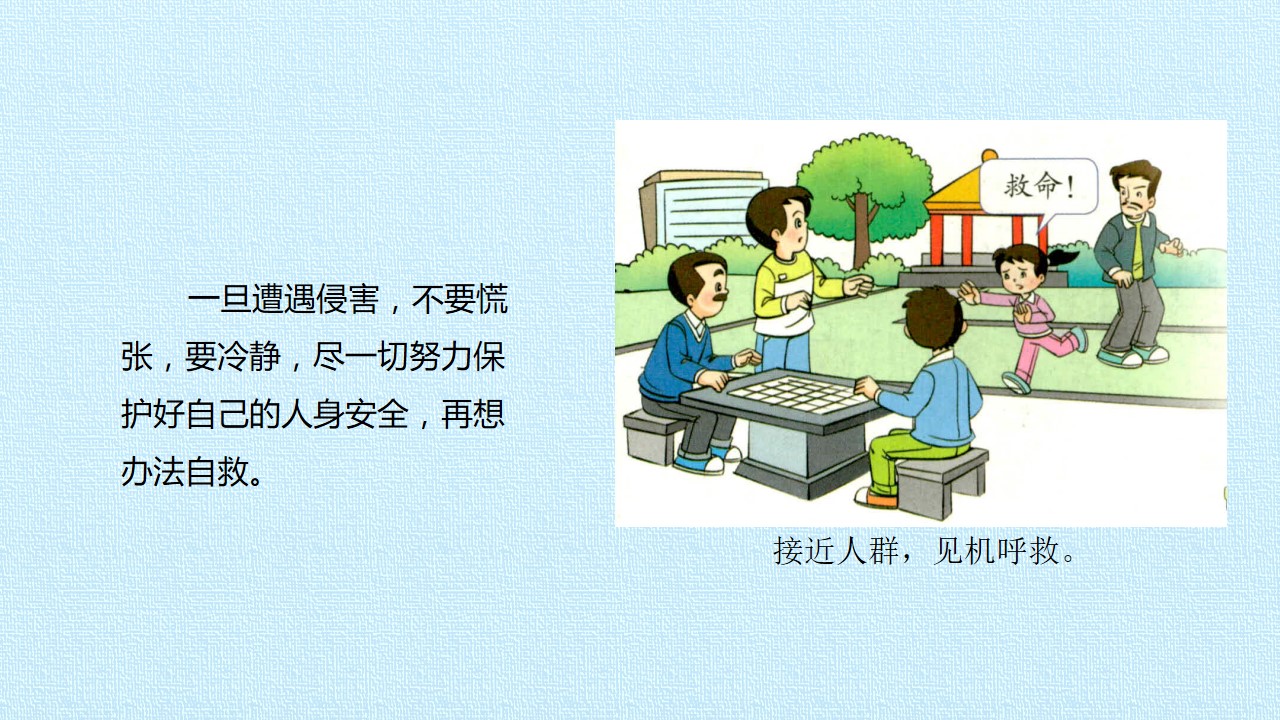 一旦遭遇侵害，不要慌张，要冷静，尽一切努力保护好自己的人身安全，再想办法自救。

救命！

接近人群，见机呼救。